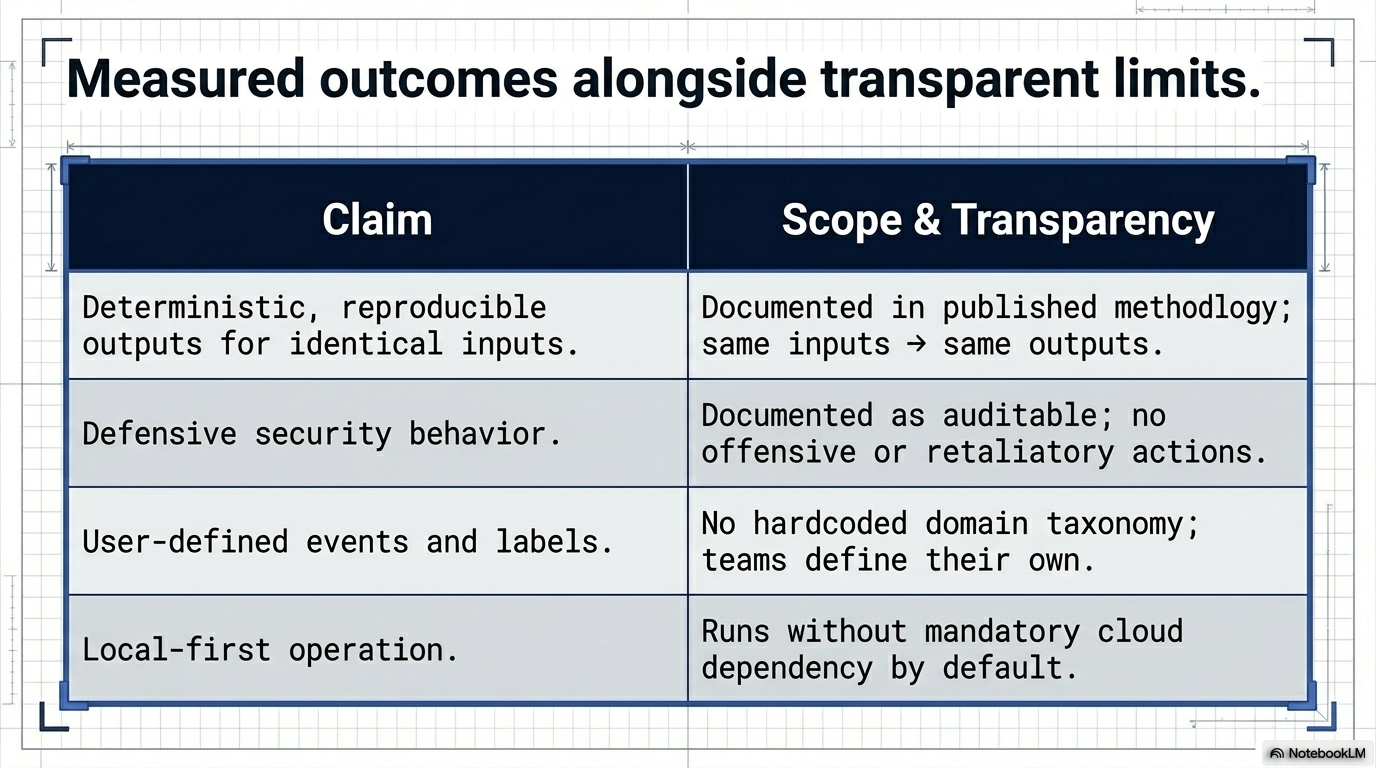 Measured outcomes alongside transparent limits.

| Claim | Scope & Transparency |
|---|---|
| Deterministic, reproducible outputs for identical inputs. | Documented in published methodology; same inputs → same outputs. |
| Defensive security behavior. | Documented as auditable; no offensive or retaliatory actions. |
| User-defined events and labels. | No hardcoded domain taxonomy; teams define their own. |
| Local-first operation. | Runs without mandatory cloud dependency by default. |

NotebookLM